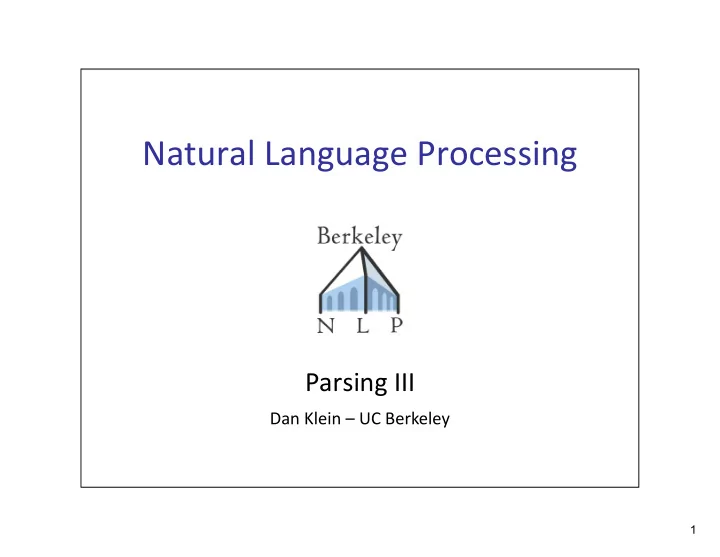 Natural Language Processing

Berkeley

N L P

Parsing III

Dan Klein – UC Berkeley

1